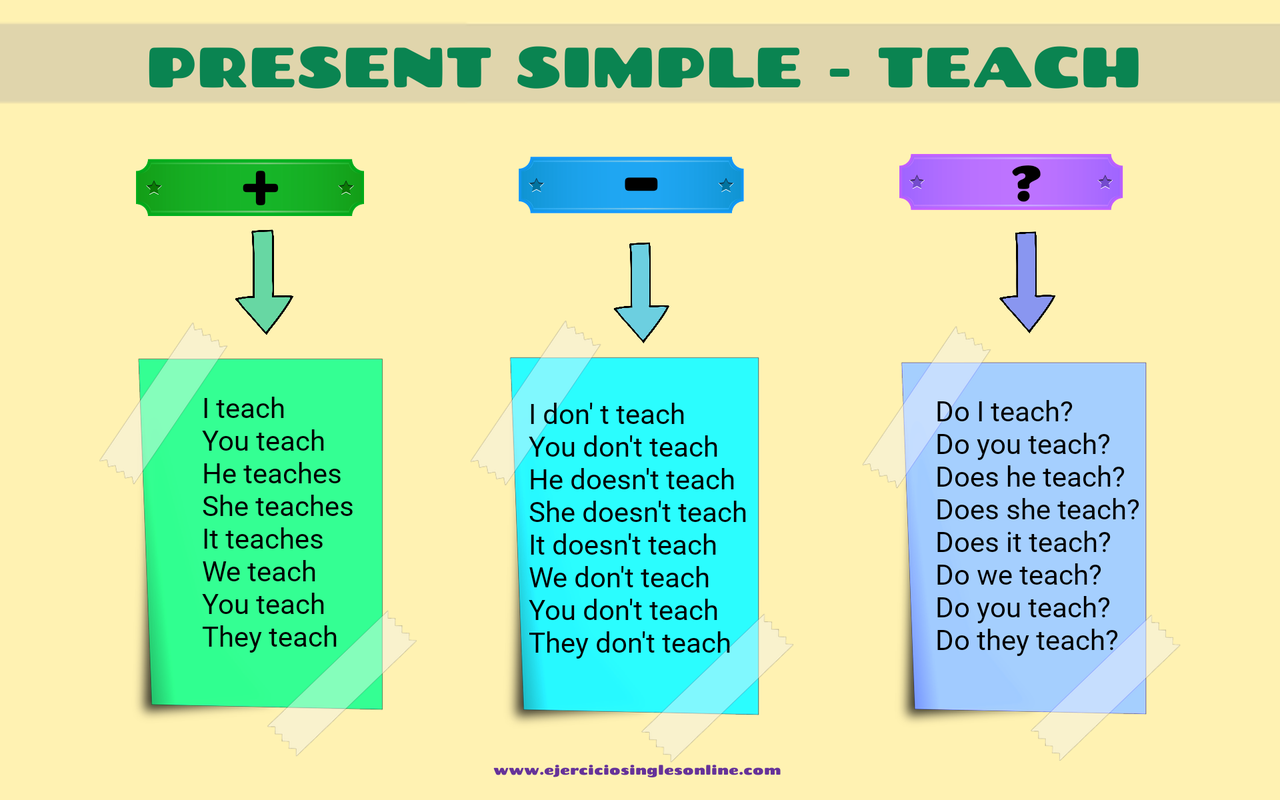 PRESENT SIMPLE - TEACH

+

I teach
You teach
He teaches
She teaches
It teaches
We teach
You teach
They teach

-

I don' t teach
You don't teach
He doesn't teach
She doesn't teach
It doesn't teach
We don't teach
You don't teach
They don't teach

?

Do I teach?
Do you teach?
Does he teach?
Does she teach?
Does it teach?
Do we teach?
Do you teach?
Do they teach?

www.ejerciciosinglesonline.com